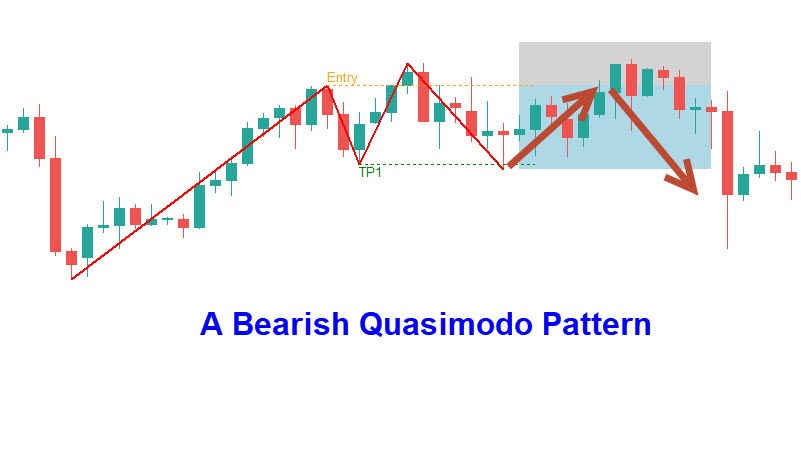 Entry

TP1

A Bearish Quasimodo Pattern